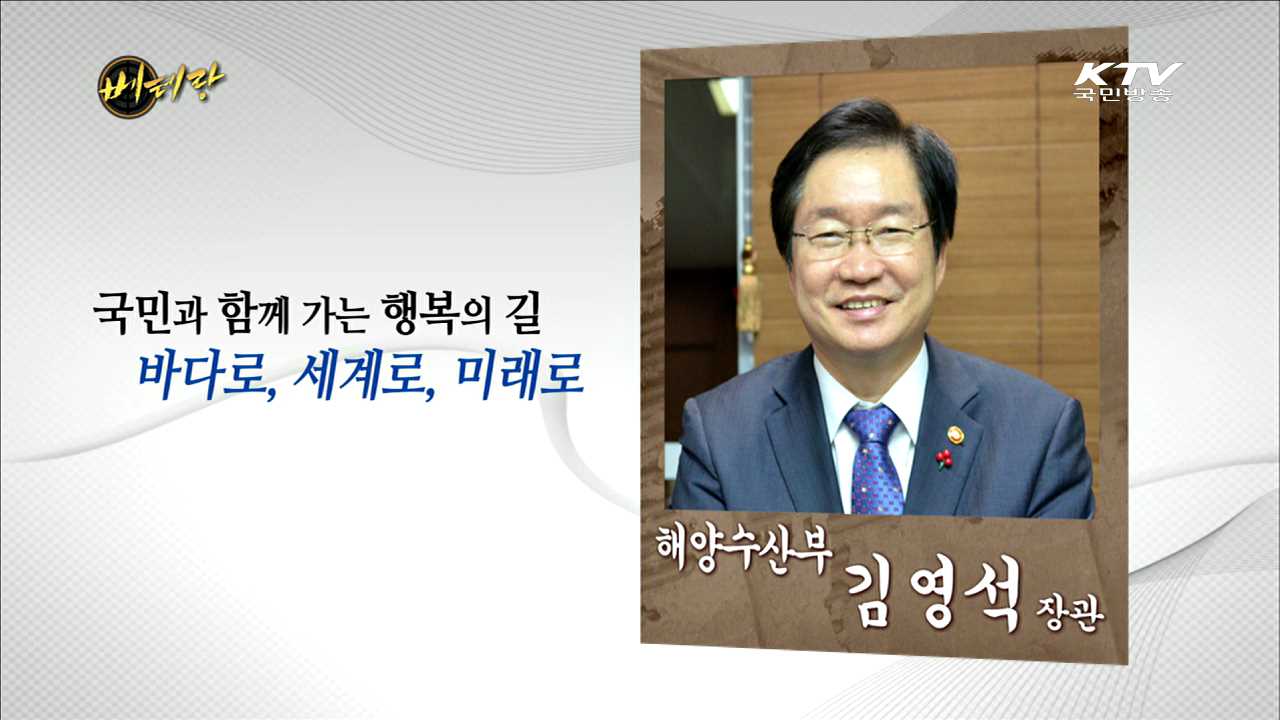 베테랑

KTV
국민방송

국민과 함께 가는 행복의 길
바다로, 세계로, 미래로

해양수산부
김영석 장관